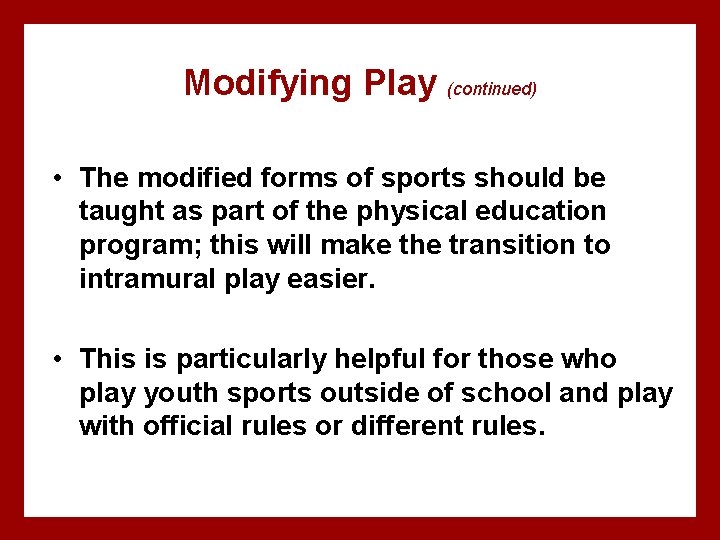 Modifying Play (continued)

• The modified forms of sports should be taught as part of the physical education program; this will make the transition to intramural play easier.

• This is particularly helpful for those who play youth sports outside of school and play with official rules or different rules.